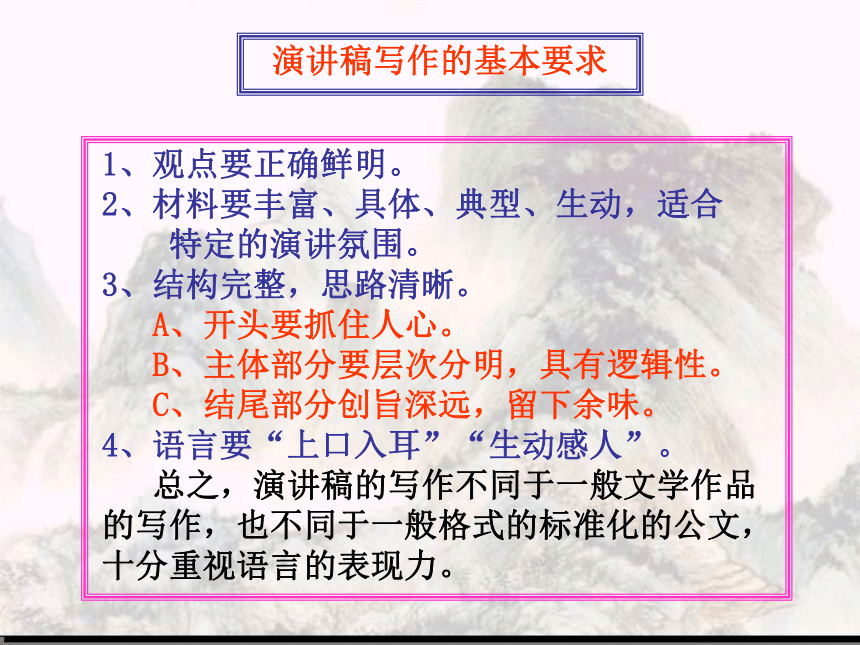 演讲稿写作的基本要求

1、观点要正确鲜明。
2、材料要丰富、具体、典型、生动，适合特定的演讲氛围。
3、结构完整，思路清晰。
A、开头要抓住人心。
B、主体部分要层次分明，具有逻辑性。
C、结尾部分创旨深远，留下余味。
4、语言要“上口入耳”“生动感人”。

总之，演讲稿的写作不同于一般文学作品的写作，也不同于一般格式的标准化的公文，十分重视语言的表现力。